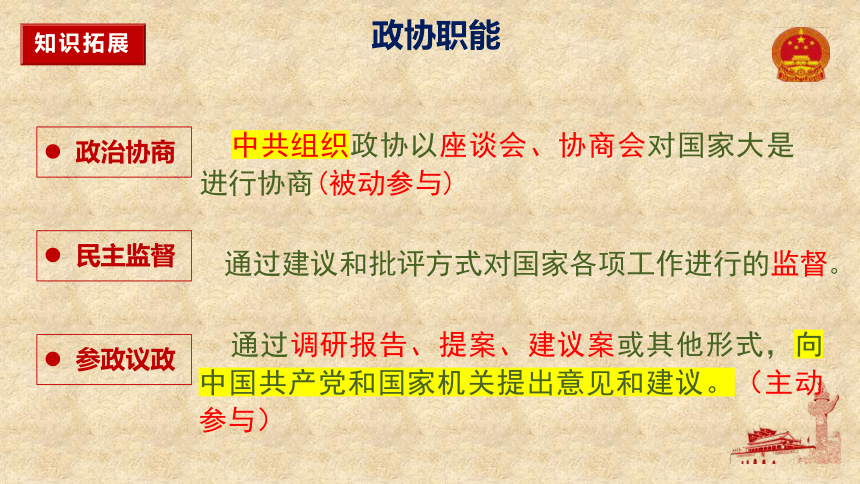 知识拓展

政协职能

● 政治协商

中共组织政协以座谈会、协商会对国家大是进行协商（被动参与）

● 民主监督

通过建议和批评方式对国家各项工作进行的监督。

● 参政议政

通过调研报告、提案、建议案或其他形式，向中国共产党和国家机关提出意见和建议。（主动参与）